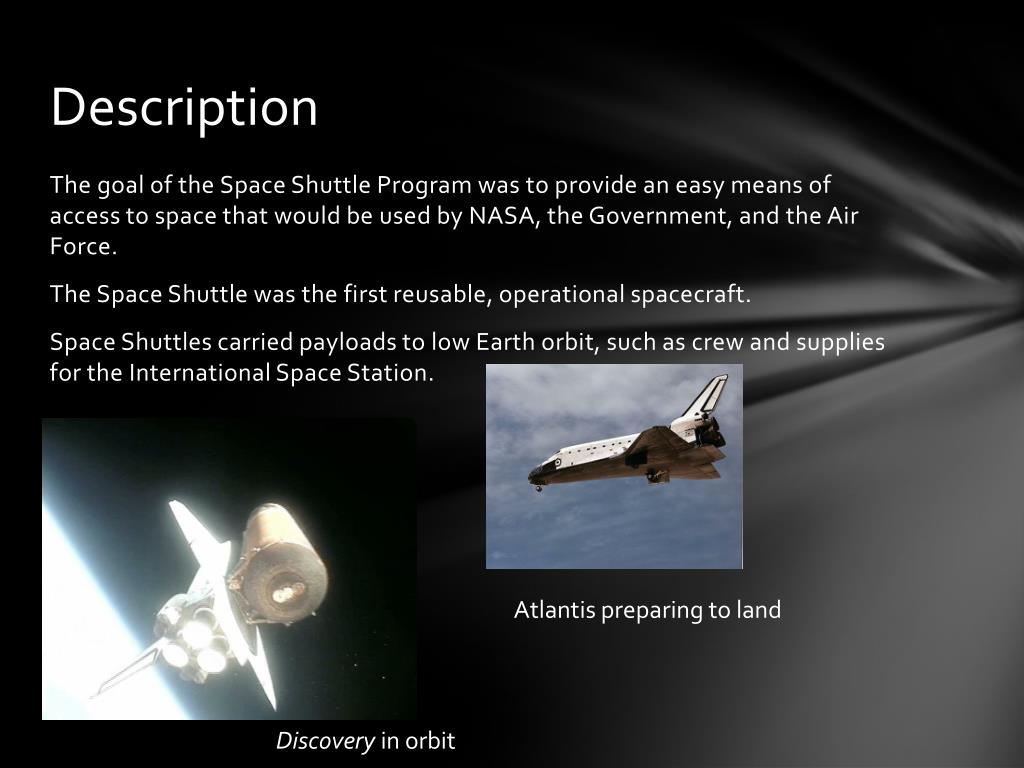 Description

The goal of the Space Shuttle Program was to provide an easy means of access to space that would be used by NASA, the Government, and the Air Force.

The Space Shuttle was the first reusable, operational spacecraft.

Space Shuttles carried payloads to low Earth orbit, such as crew and supplies for the International Space Station.

Atlantis preparing to land

Discovery in orbit